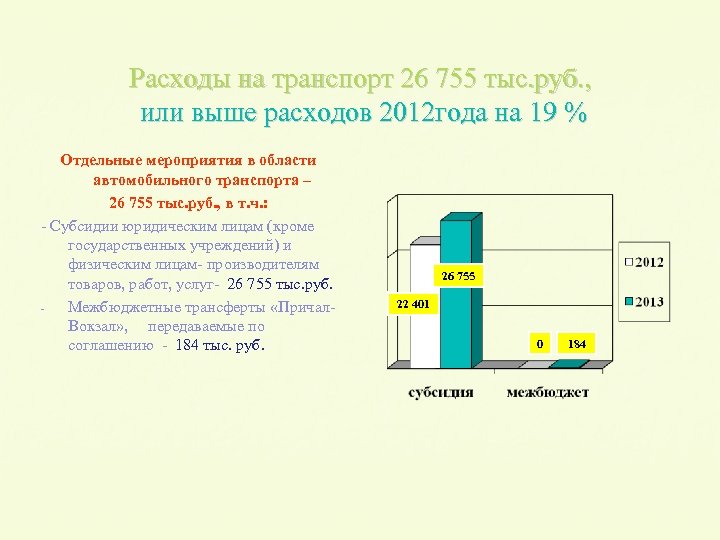 Расходы на транспорт 26 755 тыс.руб., или выше расходов 2012года на 19 %

Отдельные мероприятия в области автомобильного транспорта – 26 755 тыс.руб., в т.ч.:

- Субсидии юридическим лицам (кроме государственных учреждений) и физическим лицам- производителям товаров, работ, услуг- 26 755 тыс.руб.

- Межбюджетные трансферты «Причал-Вокзал», передаваемые по соглашению - 184 тыс. руб.

22 401
26 755
0
184
2012
2013
субсидия
межбюджет